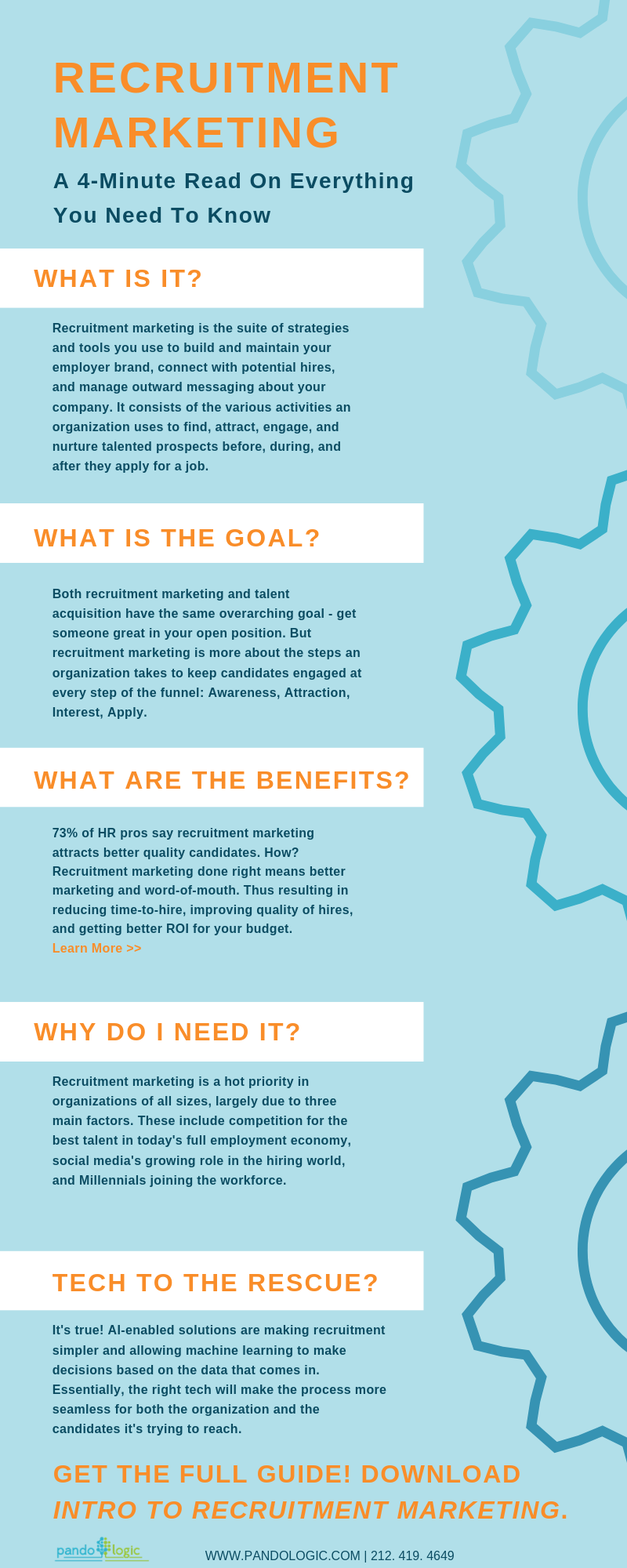 RECRUITMENT MARKETING

A 4-Minute Read On Everything You Need To Know

WHAT IS IT?

Recruitment marketing is the suite of strategies and tools you use to build and maintain your employer brand, connect with potential hires, and manage outward messaging about your company. It consists of the various activities an organization uses to find, attract, engage, and nurture talented prospects before, during, and after they apply for a job.

WHAT IS THE GOAL?

Both recruitment marketing and talent acquisition have the same overarching goal - get someone great in your open position. But recruitment marketing is more about the steps an organization takes to keep candidates engaged at every step of the funnel: Awareness, Attraction, Interest, Apply.

WHAT ARE THE BENEFITS?

73% of HR pros say recruitment marketing attracts better quality candidates. How? Recruitment marketing done right means better marketing and word-of-mouth. Thus resulting in reducing time-to-hire, improving quality of hires, and getting better ROI for your budget.
Learn More >>

WHY DO I NEED IT?

Recruitment marketing is a hot priority in organizations of all sizes, largely due to three main factors. These include competition for the best talent in today's full employment economy, social media's growing role in the hiring world, and Millennials joining the workforce.

TECH TO THE RESCUE?

It's true! AI-enabled solutions are making recruitment simpler and allowing machine learning to make decisions based on the data that comes in. Essentially, the right tech will make the process more seamless for both the organization and the candidates it's trying to reach.

GET THE FULL GUIDE! DOWNLOAD INTRO TO RECRUITMENT MARKETING.

pandologic

WWW.PANDOLOGIC.COM | 212. 419. 4649